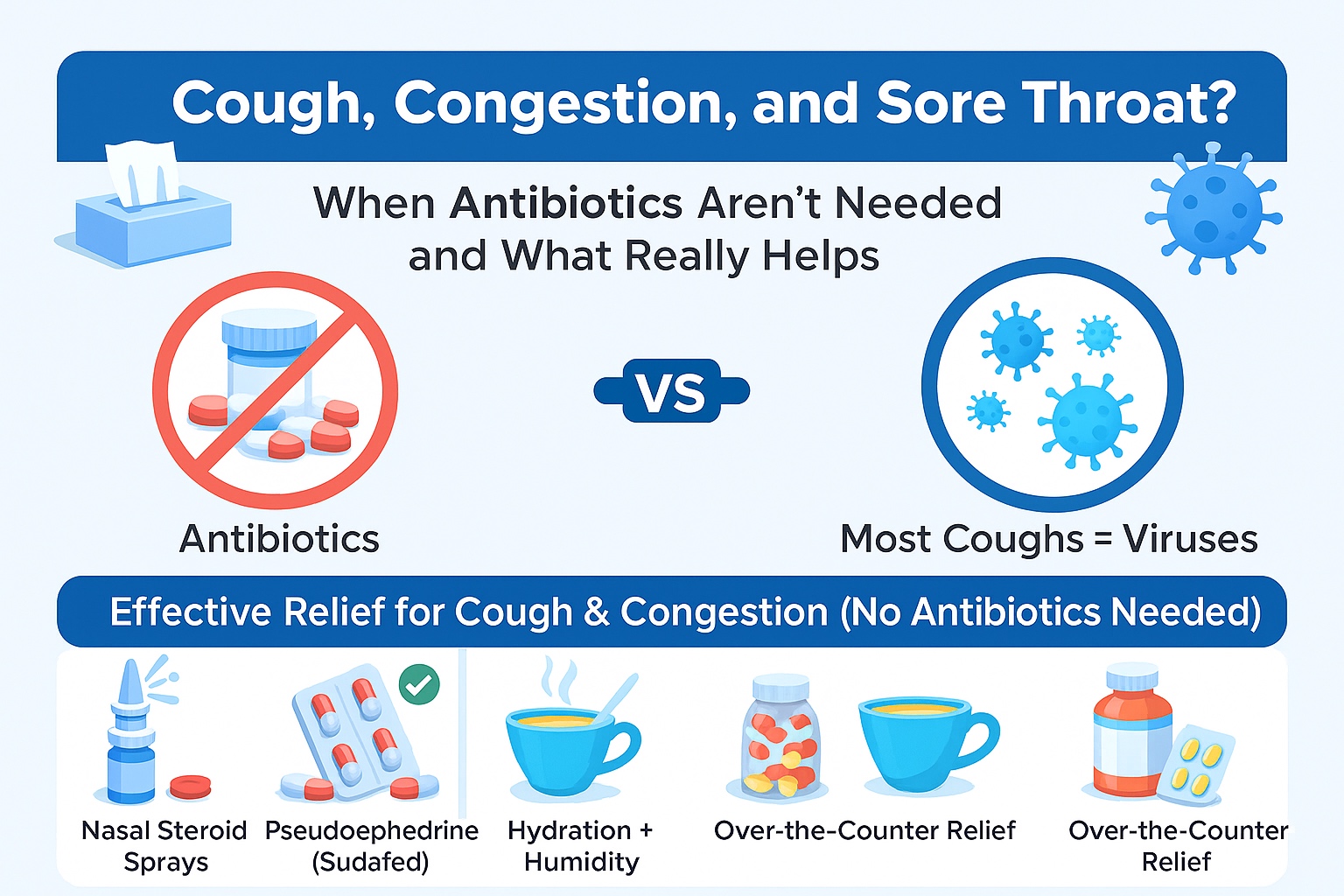 Cough, Congestion, and Sore Throat?

When Antibiotics Aren't Needed and What Really Helps

Antibiotics

VS

Most Coughs = Viruses

Effective Relief for Cough & Congestion (No Antibiotics Needed)

Nasal Steroid Sprays

Pseudoephedrine (Sudafed)

Hydration + Humidity

Over-the-Counter Relief

Over-the-Counter Relief